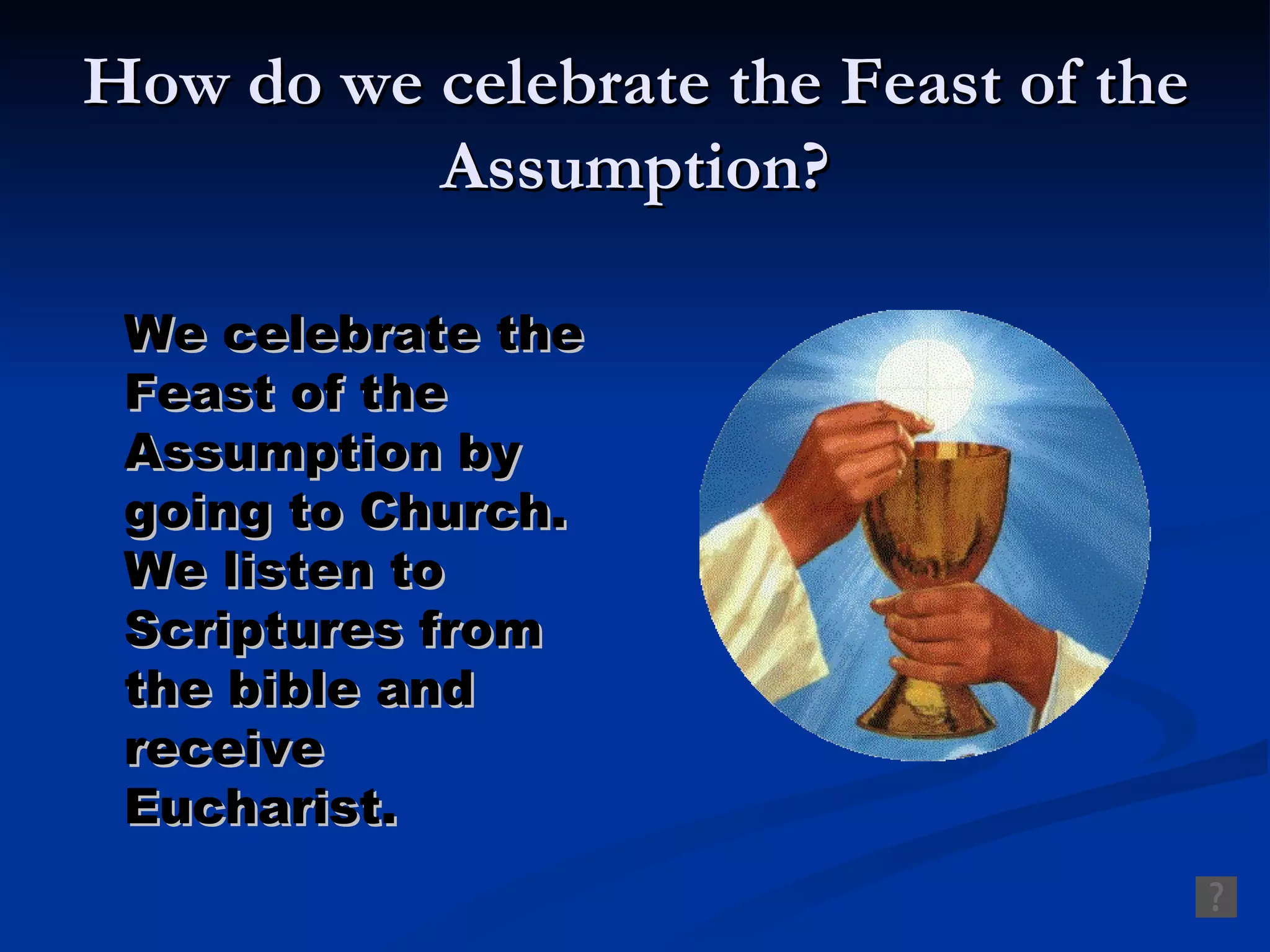 How do we celebrate the Feast of the Assumption?

We celebrate the Feast of the Assumption by going to Church. We listen to Scriptures from the bible and receive Eucharist.

?